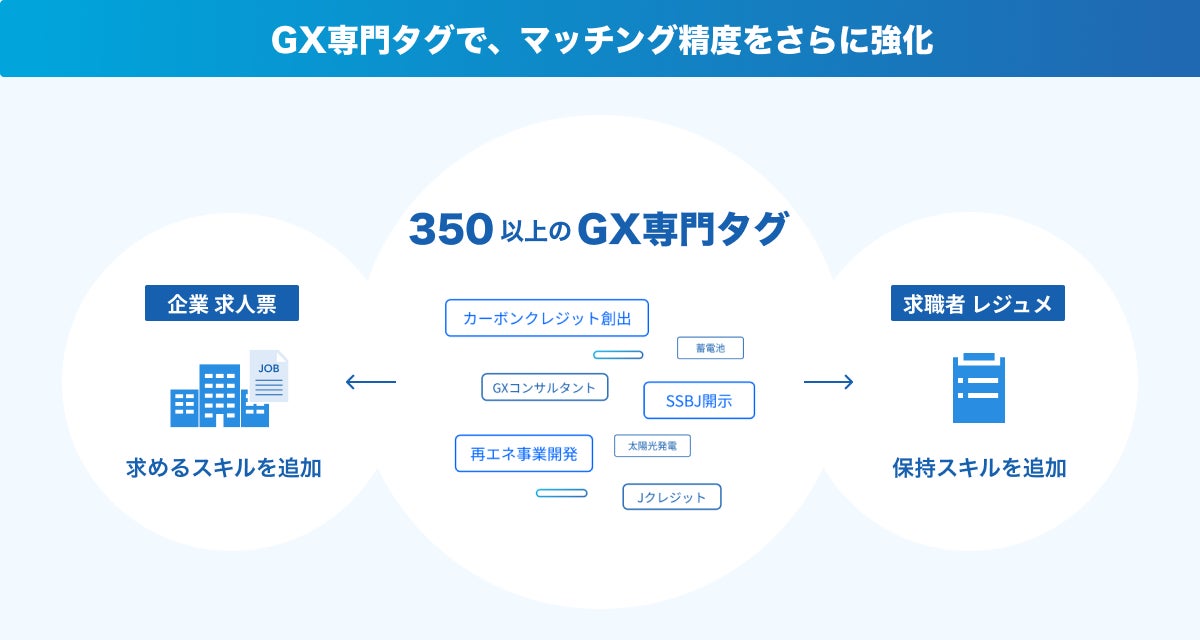 GX専門タグで、マッチング精度をさらに強化

350 以上の GX専門タグ

企業 求人票

JOB

求めるスキルを追加

カーボンクレジット創出

蓄電池

GXコンサルタント

SSBJ開示

再エネ事業開発

太陽光発電

Jクレジット

求職者 レジュメ

保持スキルを追加